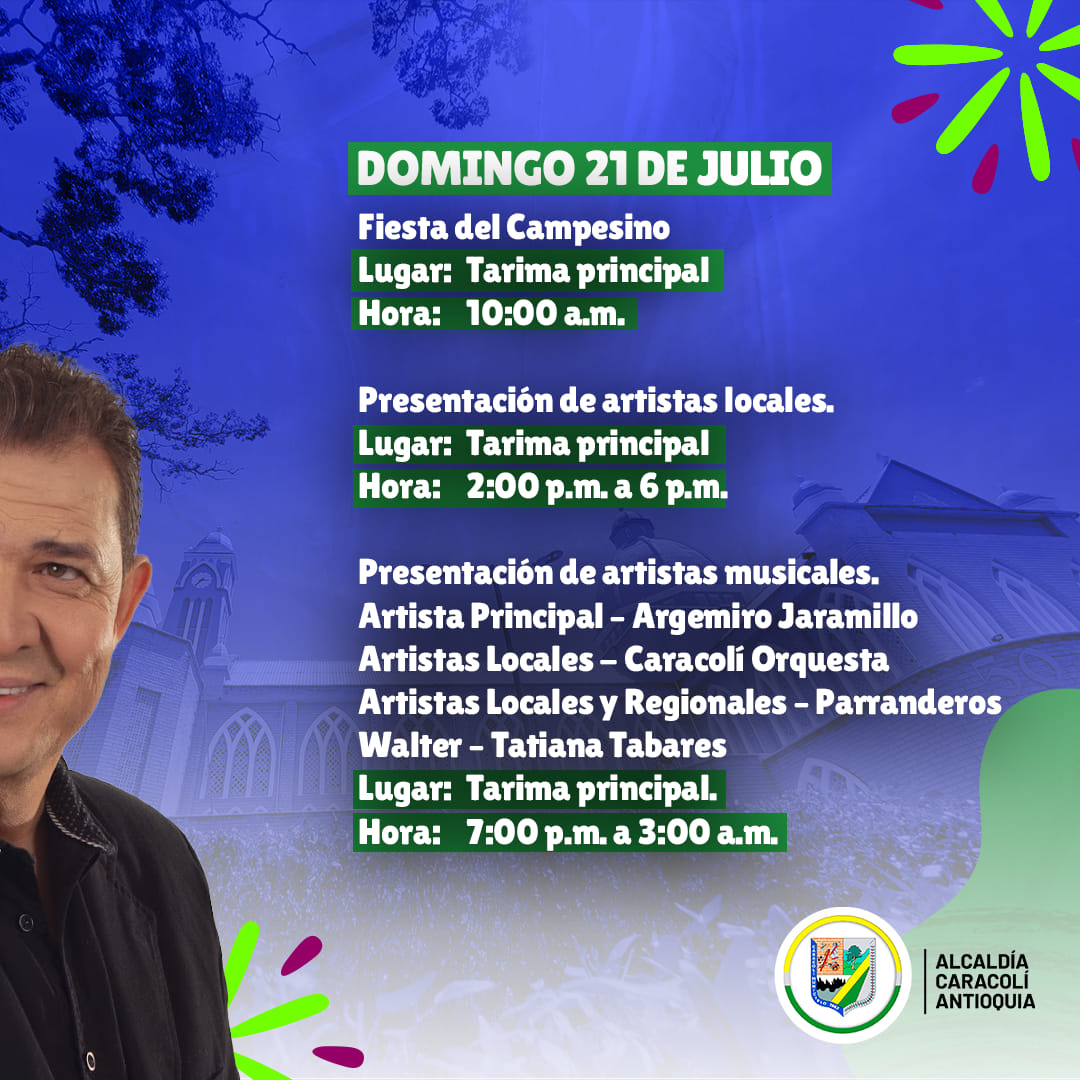 DOMINGO 21 DE JULIO

Fiesta del Campesino
Lugar: Tarima principal
Hora: 10:00 a.m.

Presentación de artistas locales.
Lugar: Tarima principal
Hora: 2:00 p.m. a 6 p.m.

Presentación de artistas musicales.
Artista Principal – Argemiro Jaramillo
Artistas Locales – Caracolí Orquesta
Artistas Locales y Regionales – Parranderos Walter – Tatiana Tabares
Lugar: Tarima principal.
Hora: 7:00 p.m. a 3:00 a.m.

ALCALDÍA CARACOLÍ ANTIOQUIA